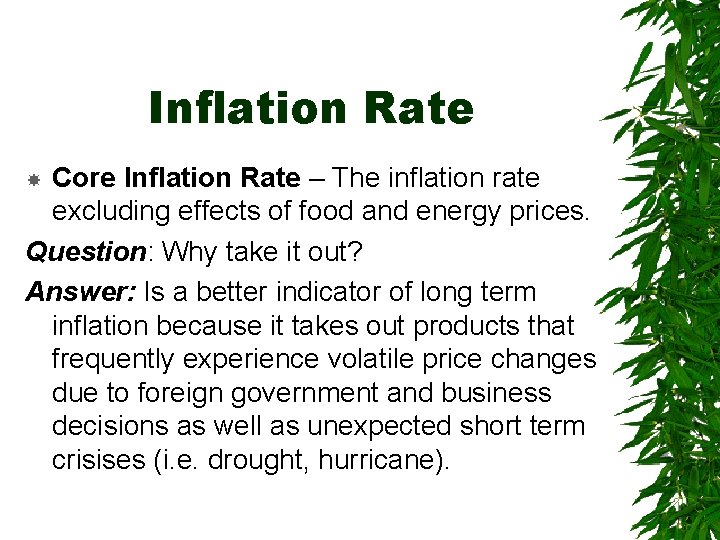 Inflation Rate

Core Inflation Rate – The inflation rate excluding effects of food and energy prices.

Question: Why take it out?

Answer: Is a better indicator of long term inflation because it takes out products that frequently experience volatile price changes due to foreign government and business decisions as well as unexpected short term crisises (i.e. drought, hurricane).